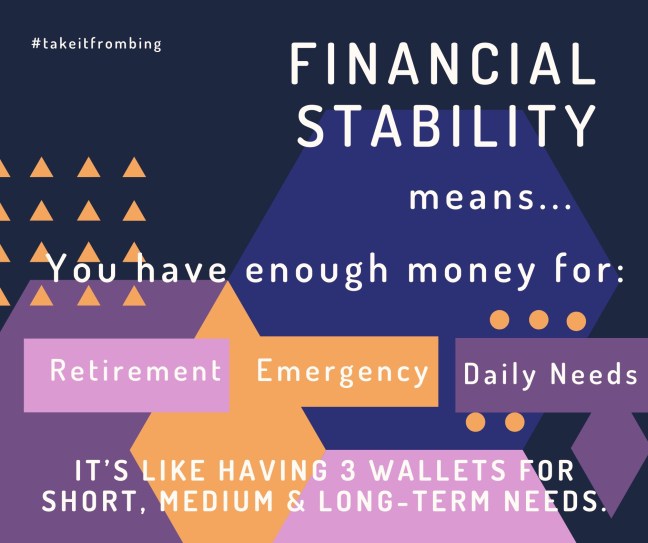 #takeitfrombing

FINANCIAL STABILITY

means...

You have enough money for:

Retirement

Emergency

Daily Needs

IT'S LIKE HAVING 3 WALLETS FOR SHORT, MEDIUM & LONG-TERM NEEDS.